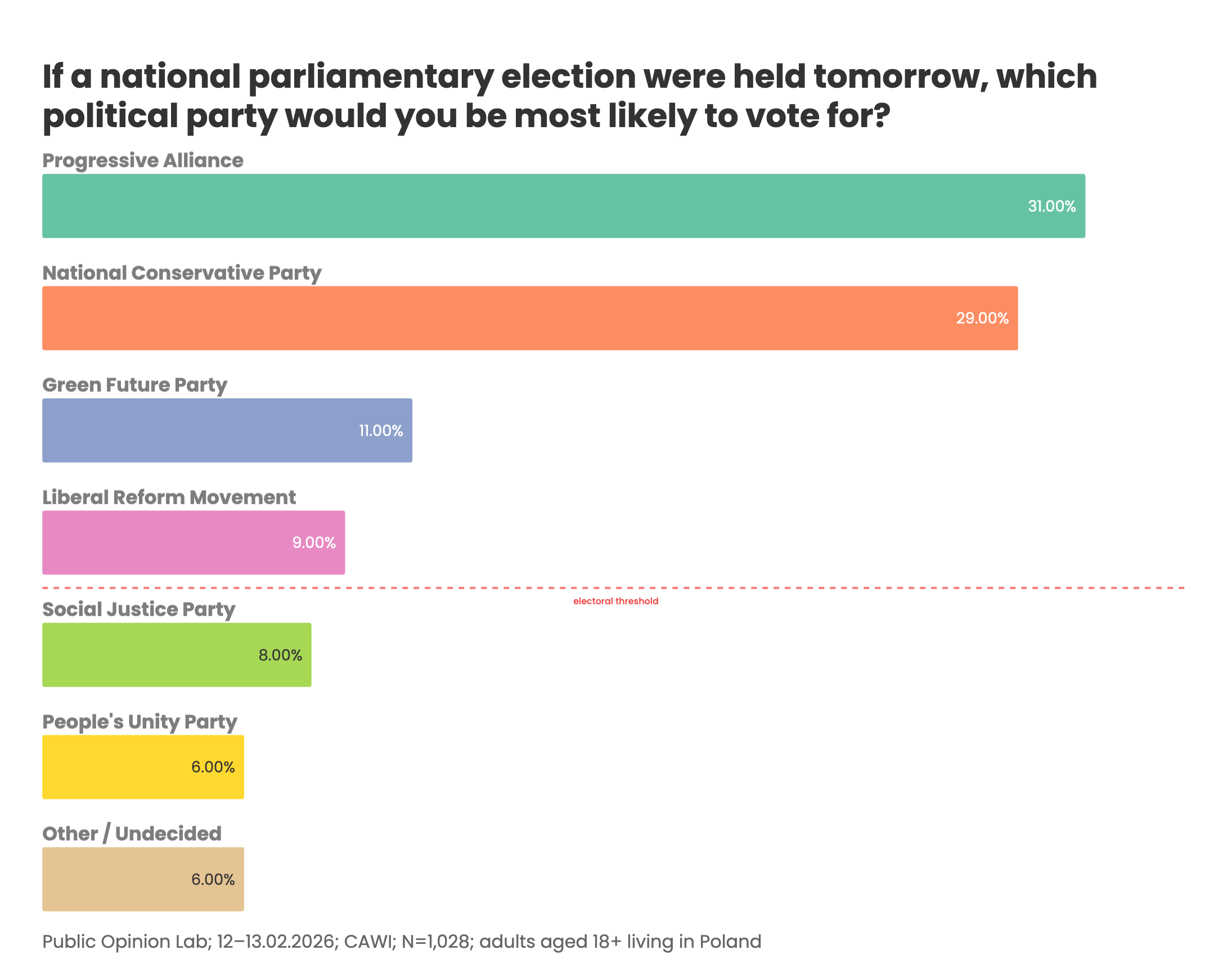 If a national parliamentary election were held tomorrow, which political party would you be most likely to vote for?

Progressive Alliance
31.00%

National Conservative Party
29.00%

Green Future Party
11.00%

Liberal Reform Movement
9.00%

electoral threshold

Social Justice Party
8.00%

People's Unity Party
6.00%

Other / Undecided
6.00%

Public Opinion Lab; 12–13.02.2026; CAWI; N=1,028; adults aged 18+ living in Poland